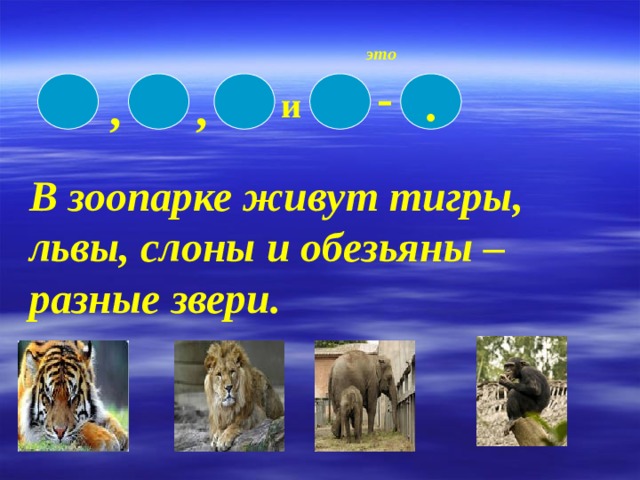 это

, , и - .

В зоопарке живут тигры, львы, слоны и обезьяны – разные звери.